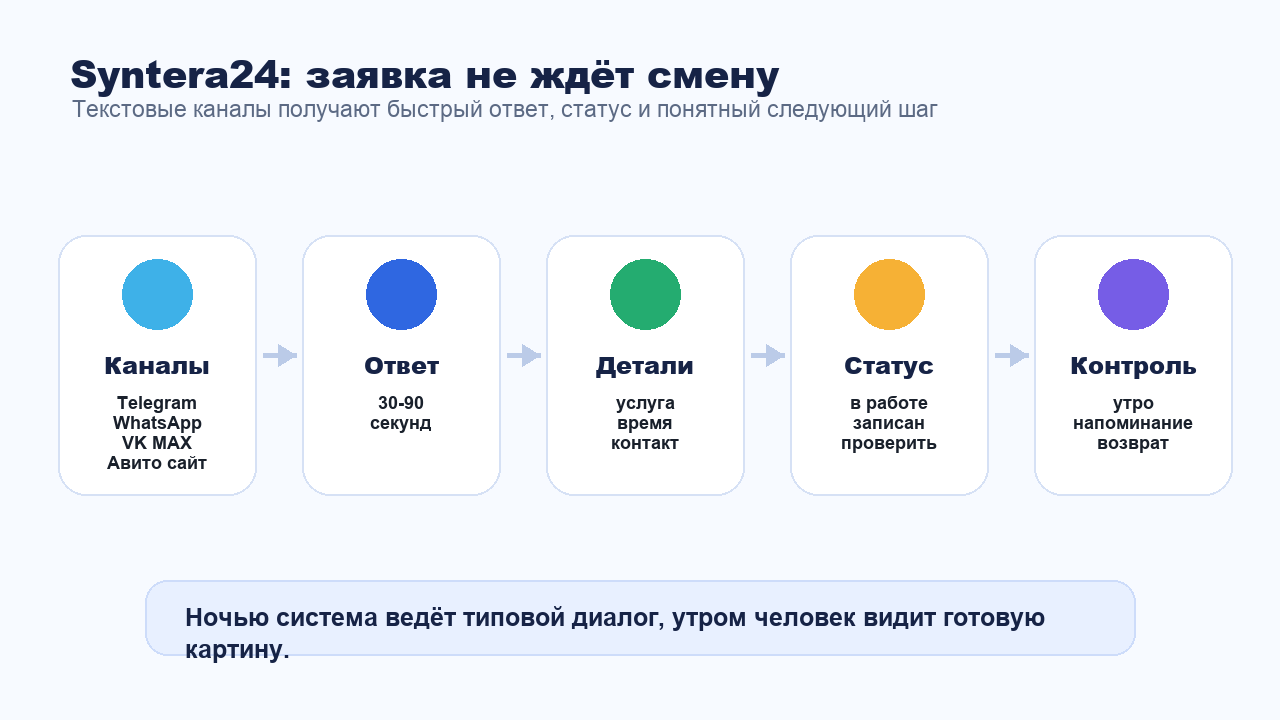 Syntera24: заявка не ждёт смену
Текстовые каналы получают быстрый ответ, статус и понятный следующий шаг

Каналы
Telegram
WhatsApp
VK MAX
Авито сайт

Ответ
30-90
секунд

Детали
услуга
время
контакт

Статус
в работе
записан
проверить

Контроль
утро
напоминание
возврат

Ночью система ведёт типовой диалог, утром человек видит готовую картину.